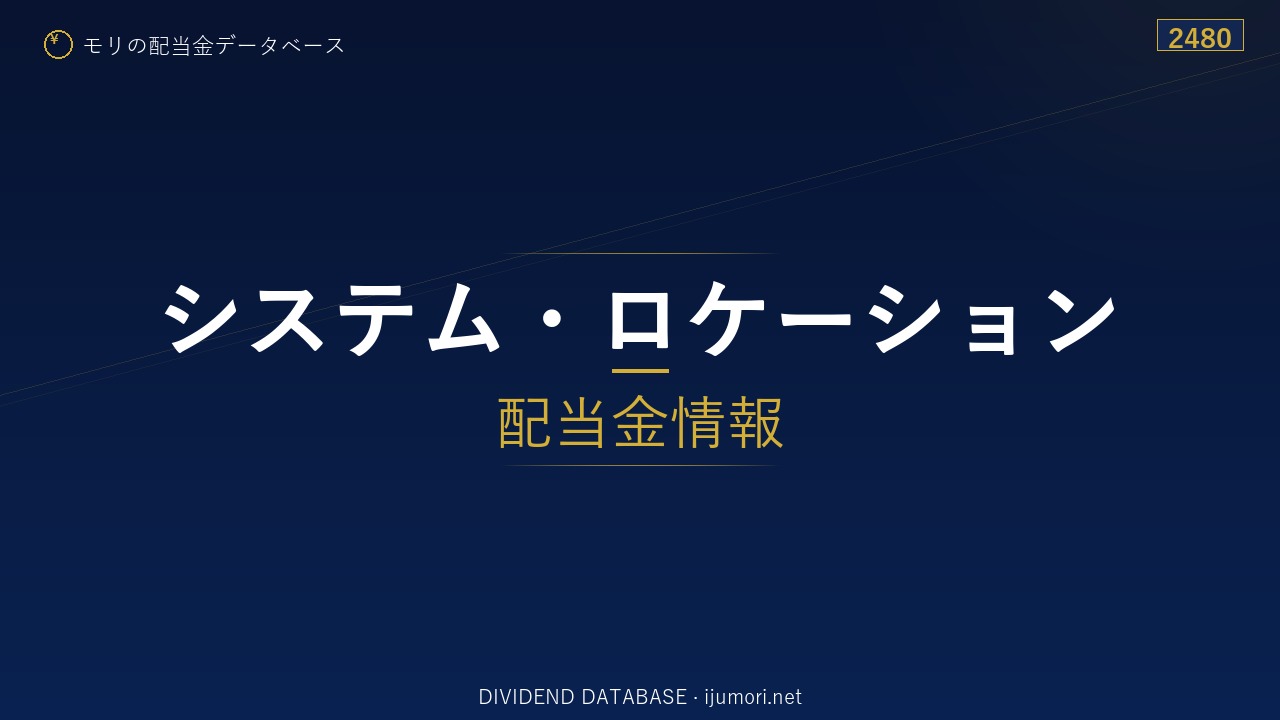 ¥ モリの配当金データベース

2480

システム・ロケーション

配当金情報

DIVIDEND DATABASE · ijumori.net